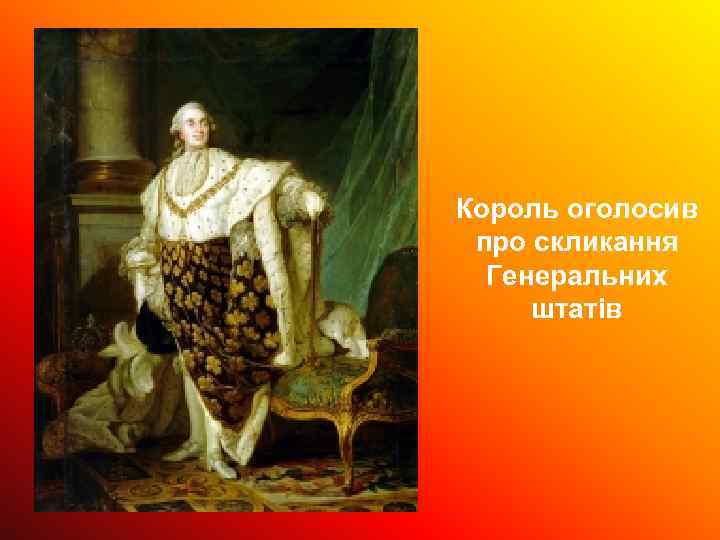 Король оголосив про скликання Генеральних штатів